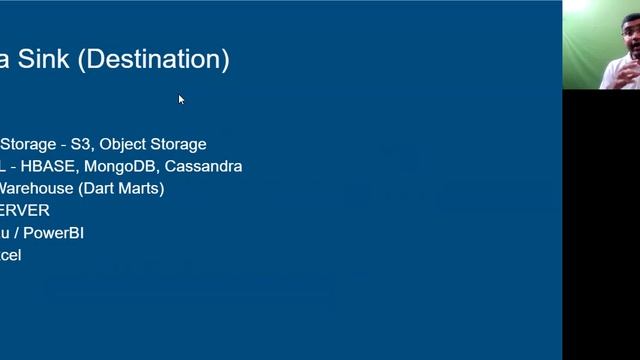 a Sink (Destination)

Storage - S3, Object Storage
L - HBASE, MongoDB, Cassandra
Warehouse (Dart Marts)
ERVER
u / PowerBI
cel